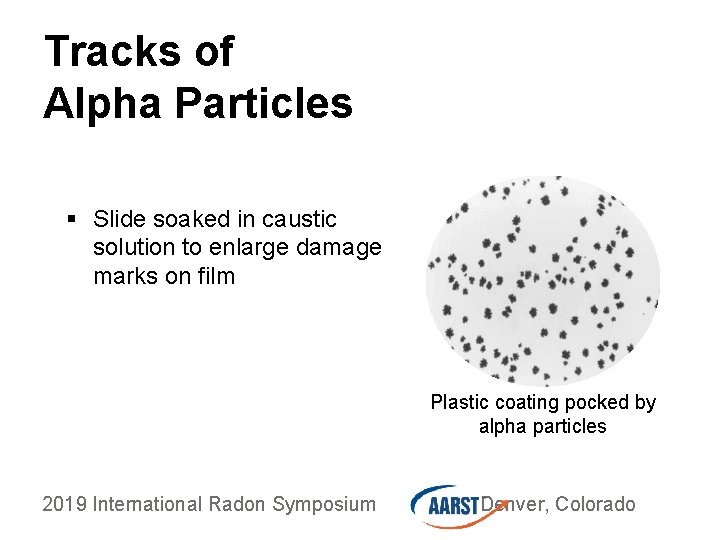 Tracks of
Alpha Particles

▪ Slide soaked in caustic solution to enlarge damage marks on film

Plastic coating pocked by alpha particles

2019 International Radon Symposium

AARST Denver, Colorado